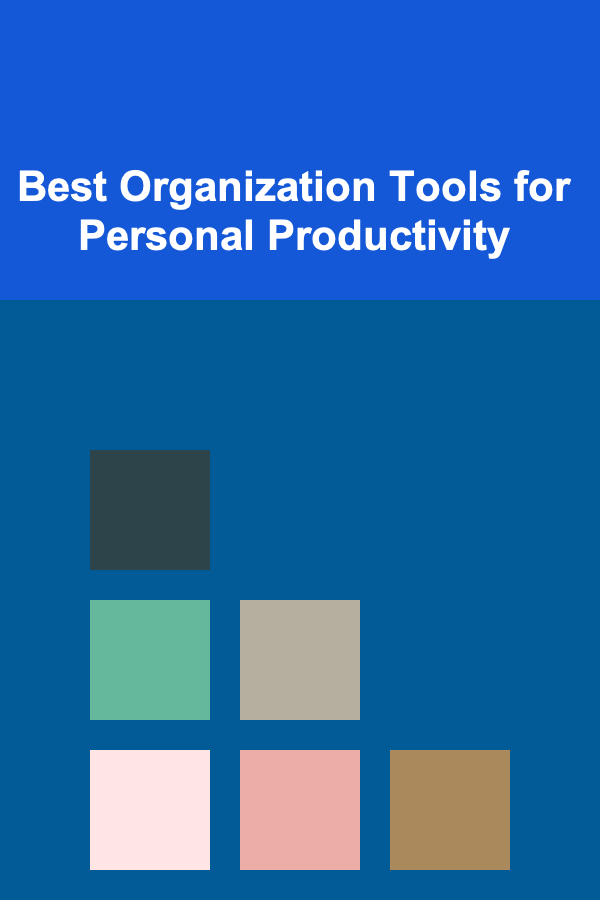 Best Organization Tools for Personal Productivity